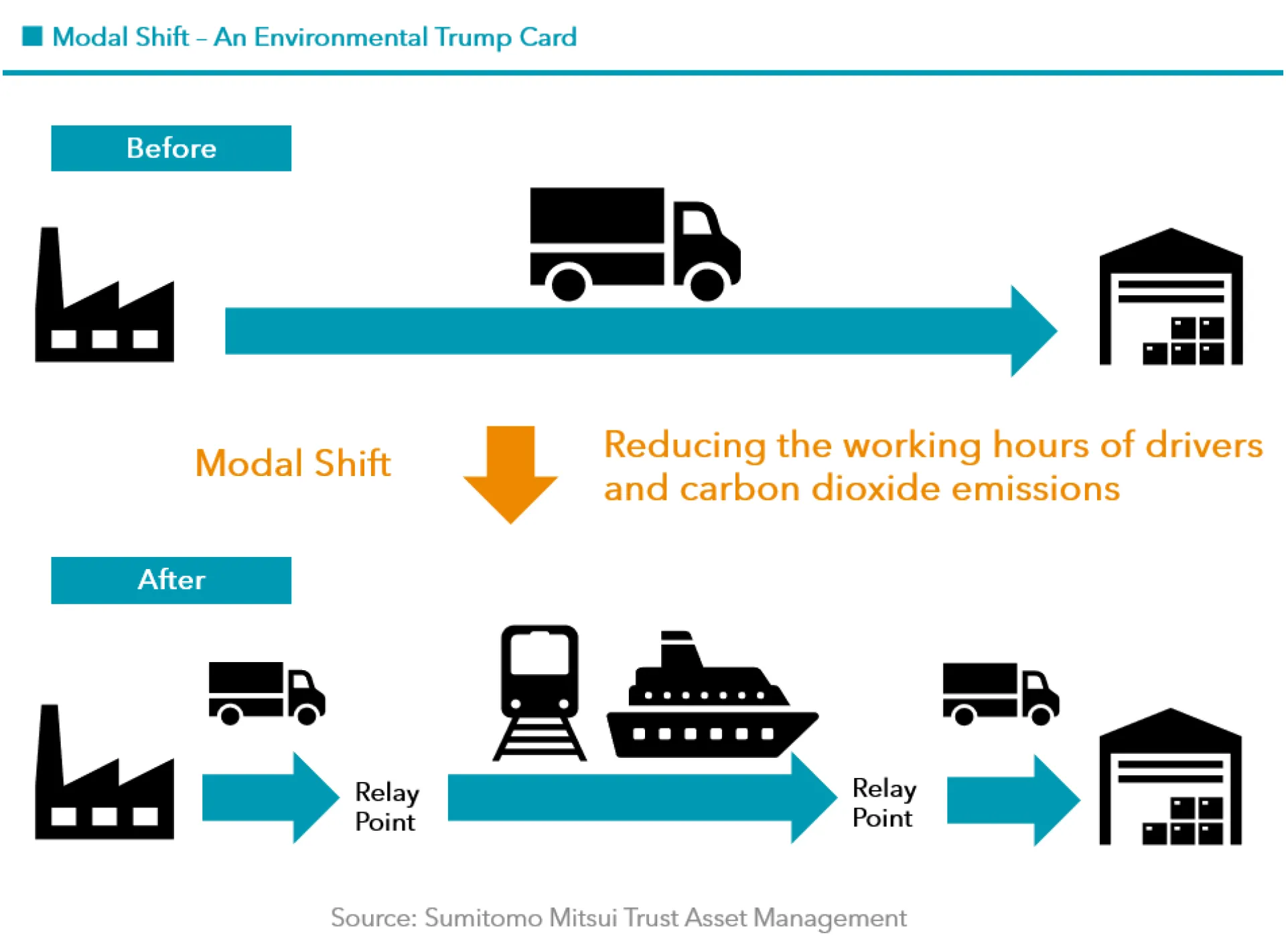 Modal Shift – An Environmental Trump Card

Before

Modal Shift

Reducing the working hours of drivers and carbon dioxide emissions

After

Relay Point

Relay Point

Source: Sumitomo Mitsui Trust Asset Management